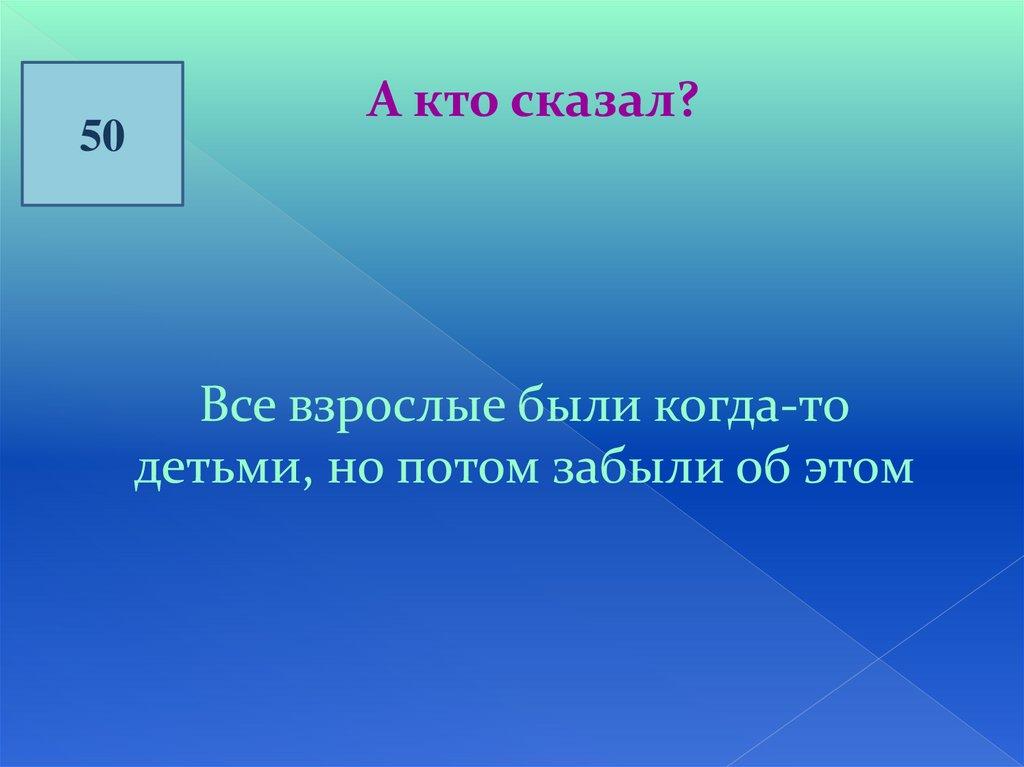 50

А кто сказал?

Все взрослые были когда-то детьми, но потом забыли об этом